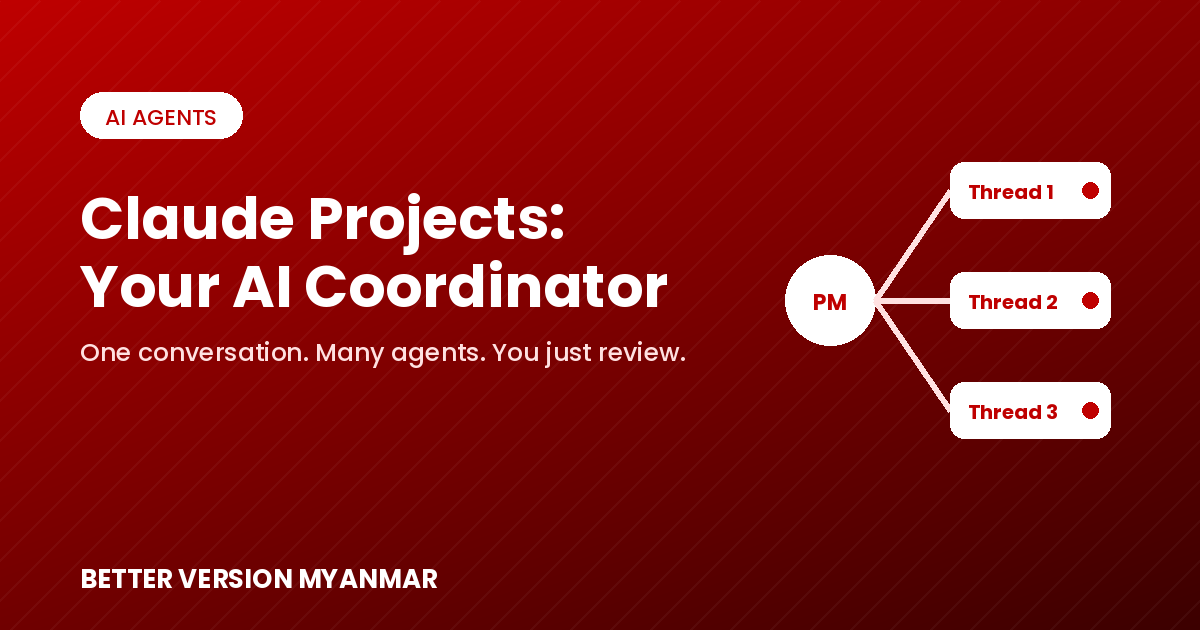 AI AGENTS

Claude Projects: Your AI Coordinator

One conversation. Many agents. You just review.

PM

Thread 1

Thread 2

Thread 3

BETTER VERSION MYANMAR